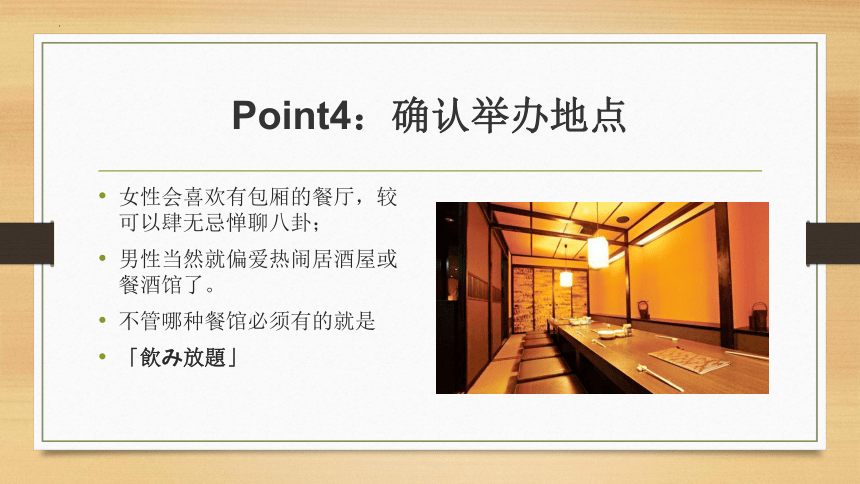 Point4：确认举办地点

• 女性会喜欢有包厢的餐厅，较可以肆无忌惮聊八卦；

• 男性当然就偏爱热闹居酒屋或餐酒馆了。

• 不管哪种餐馆必须有的就是

• 「飲み放題」